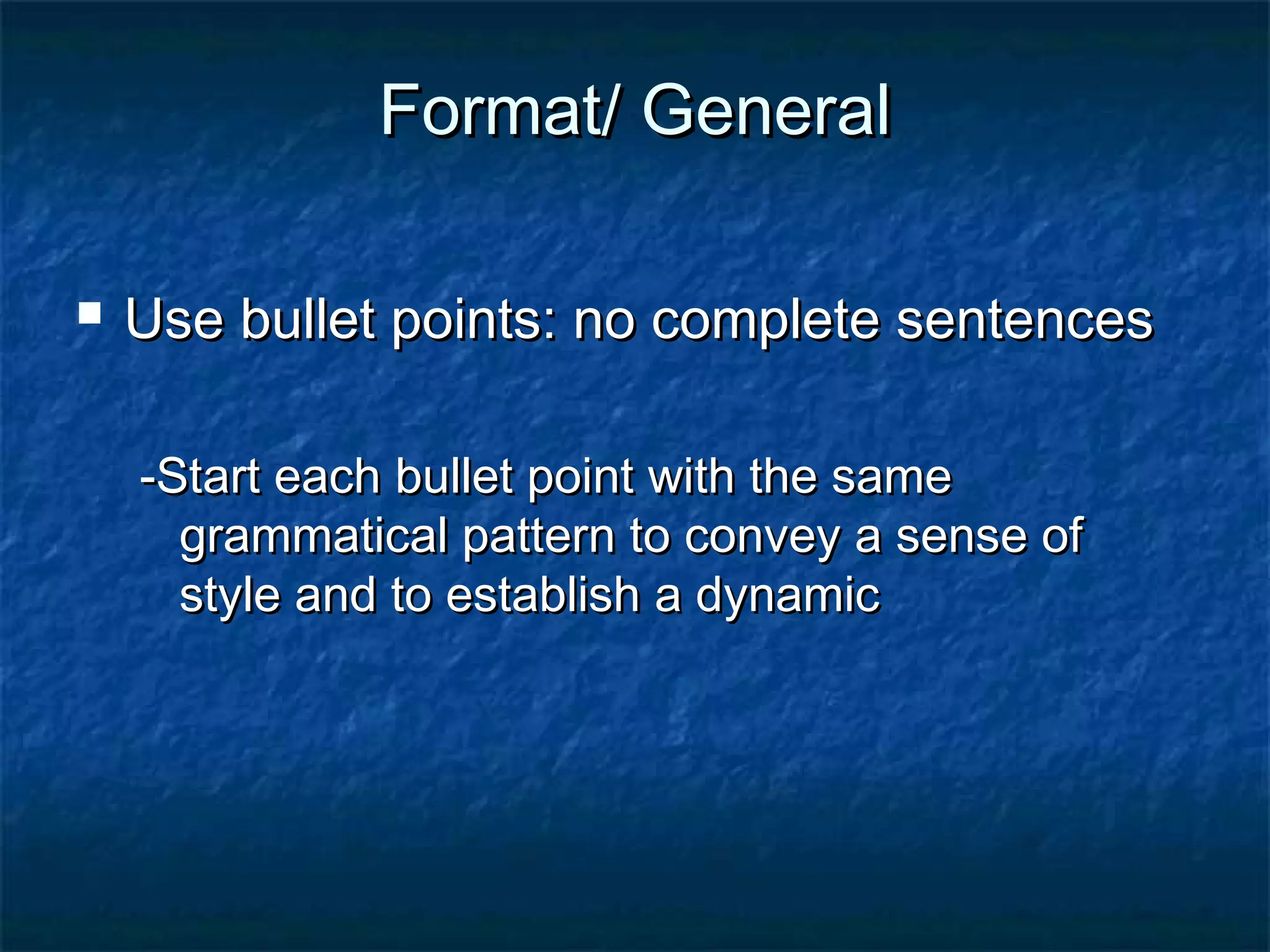 Format/ General

▪ Use bullet points: no complete sentences

-Start each bullet point with the same grammatical pattern to convey a sense of style and to establish a dynamic